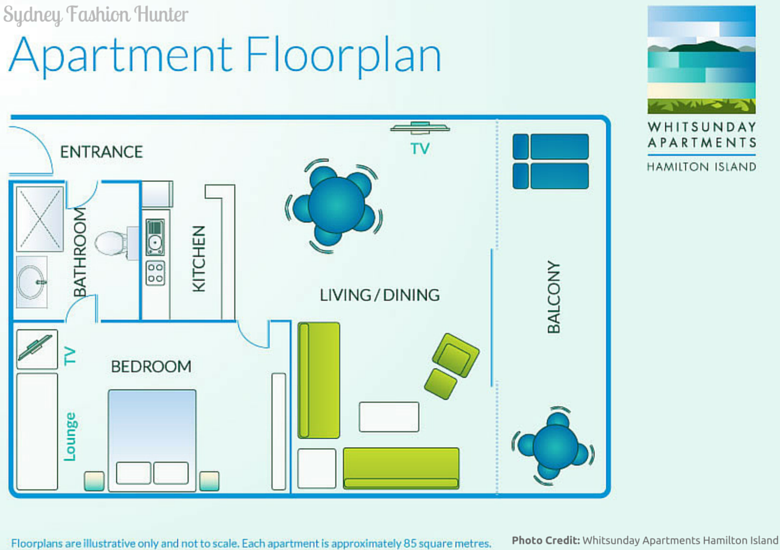 Sydney Fashion Hunter

Apartment Floorplan

WHITSUNDAY APARTMENTS
HAMILTON ISLAND

ENTRANCE

TV

BATHROOM

KITCHEN

LIVING / DINING

BALCONY

TV

BEDROOM

Lounge

Floorplans are illustrative only and not to scale. Each apartment is approximately 85 square metres.

Photo Credit: Whitsunday Apartments Hamilton Island